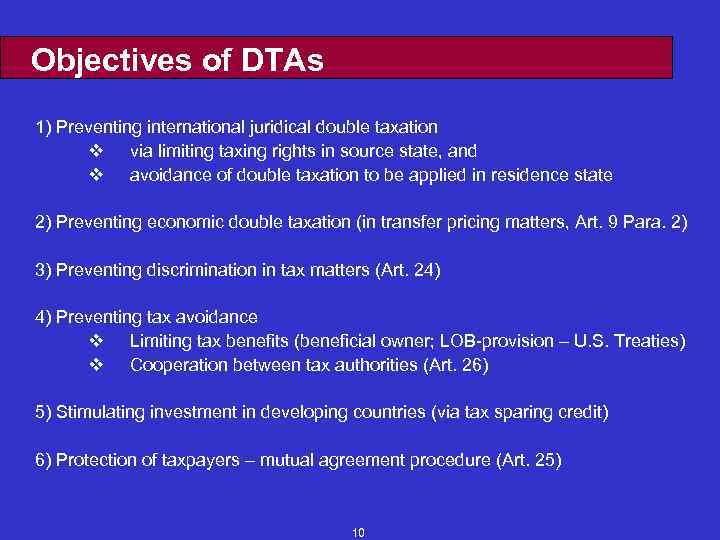 Objectives of DTAs

1) Preventing international juridical double taxation
❖ via limiting taxing rights in source state, and
❖ avoidance of double taxation to be applied in residence state

2) Preventing economic double taxation (in transfer pricing matters, Art. 9 Para. 2)

3) Preventing discrimination in tax matters (Art. 24)

4) Preventing tax avoidance
❖ Limiting tax benefits (beneficial owner; LOB-provision – U.S. Treaties)
❖ Cooperation between tax authorities (Art. 26)

5) Stimulating investment in developing countries (via tax sparing credit)

6) Protection of taxpayers – mutual agreement procedure (Art. 25)

10